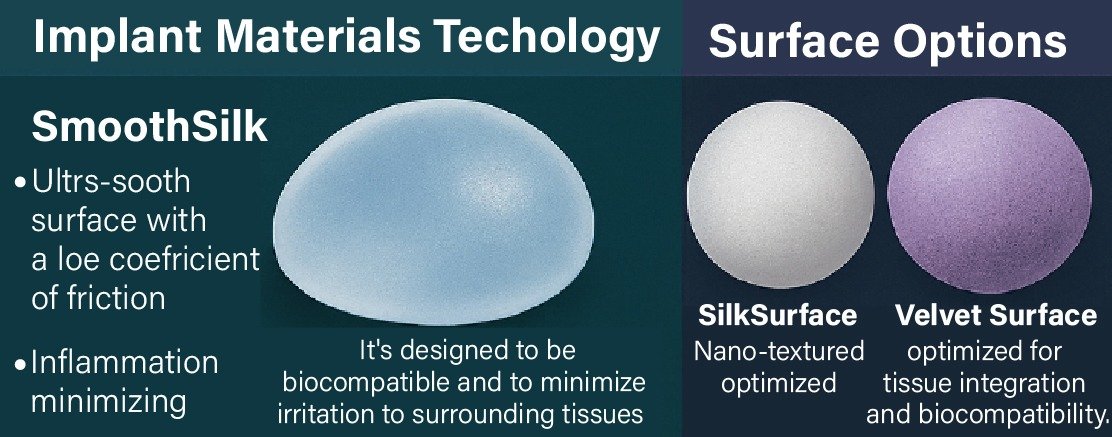 Implant Materials Techology

SmoothSilk

• Ultrs-sooth surface with a loe coefricient of friction

• Inflammation minimizing

It's designed to be biocompatible and to minimize irritation to surrounding tissues

Surface Options

SilkSurface
Nano-textured optimized

Velvet Surface
optimized for tissue integration and biocompatibility.